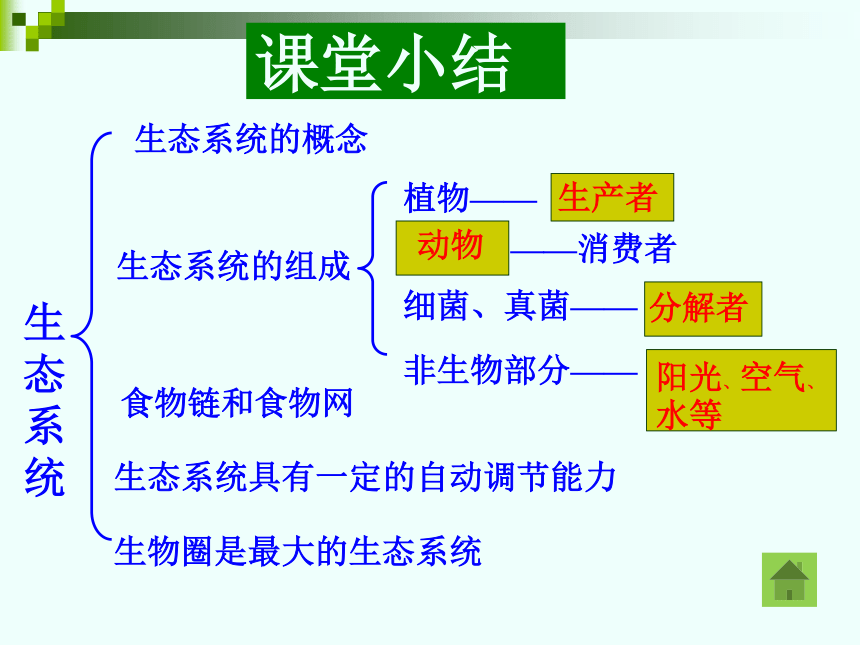 课堂小结

生态系统

生态系统的概念

生态系统的组成

植物—— 生产者

动物 ——消费者

细菌、真菌—— 分解者

非生物部分—— 阳光、空气、水等

食物链和食物网

生态系统具有一定的自动调节能力

生物圈是最大的生态系统